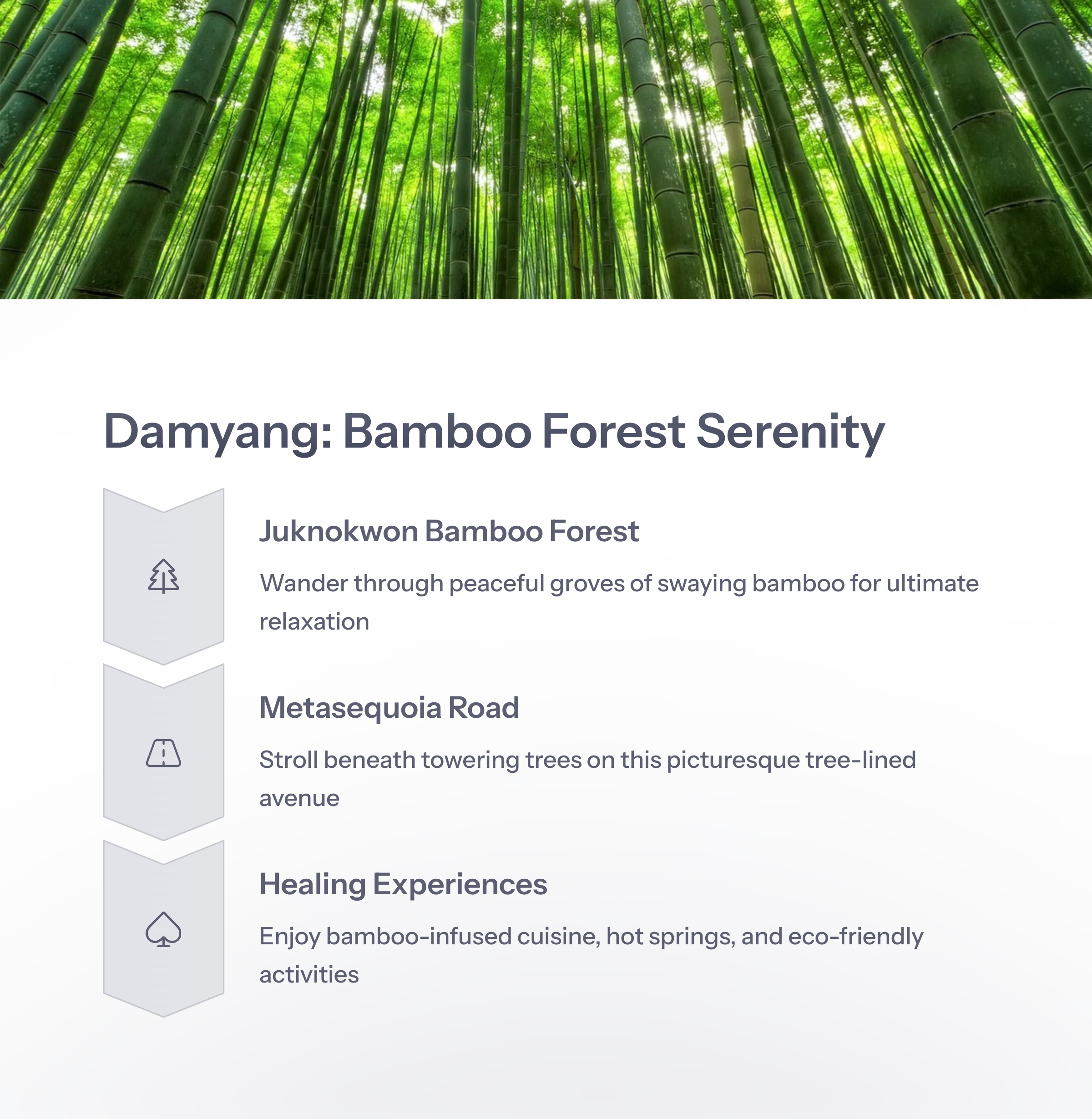 Damyang: Bamboo Forest Serenity

Juknokwon Bamboo Forest

Wander through peaceful groves of swaying bamboo for ultimate relaxation

Metasequoia Road

Stroll beneath towering trees on this picturesque tree-lined avenue

Healing Experiences

Enjoy bamboo-infused cuisine, hot springs, and eco-friendly activities